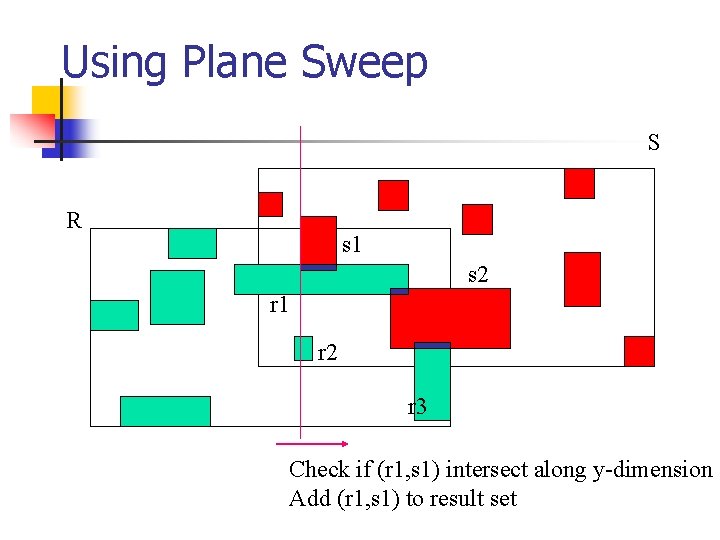 Using Plane Sweep

S

R

s1

s2

r1

r2

r3

Check if (r1,s1) intersect along y-dimension
Add (r1,s1) to result set